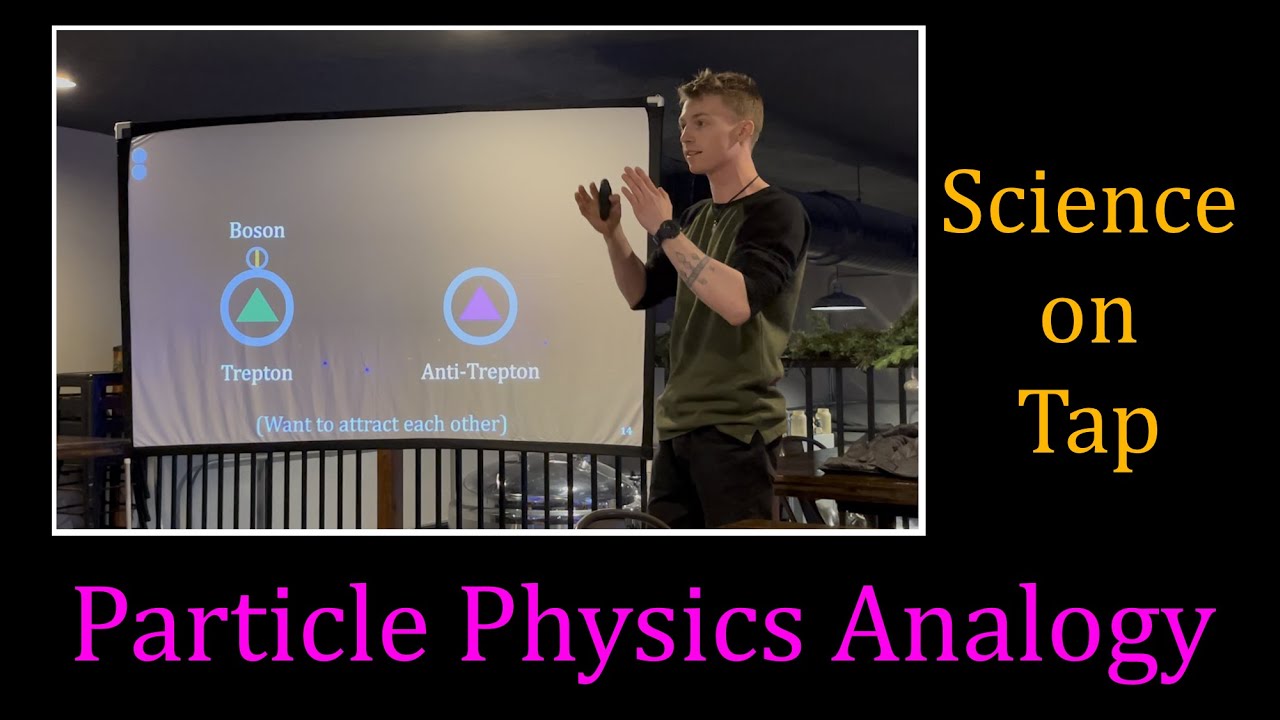 Boson

Trepton

Anti-Trepton

(Want to attract each other)

14

Science on Tap

Particle Physics Analogy